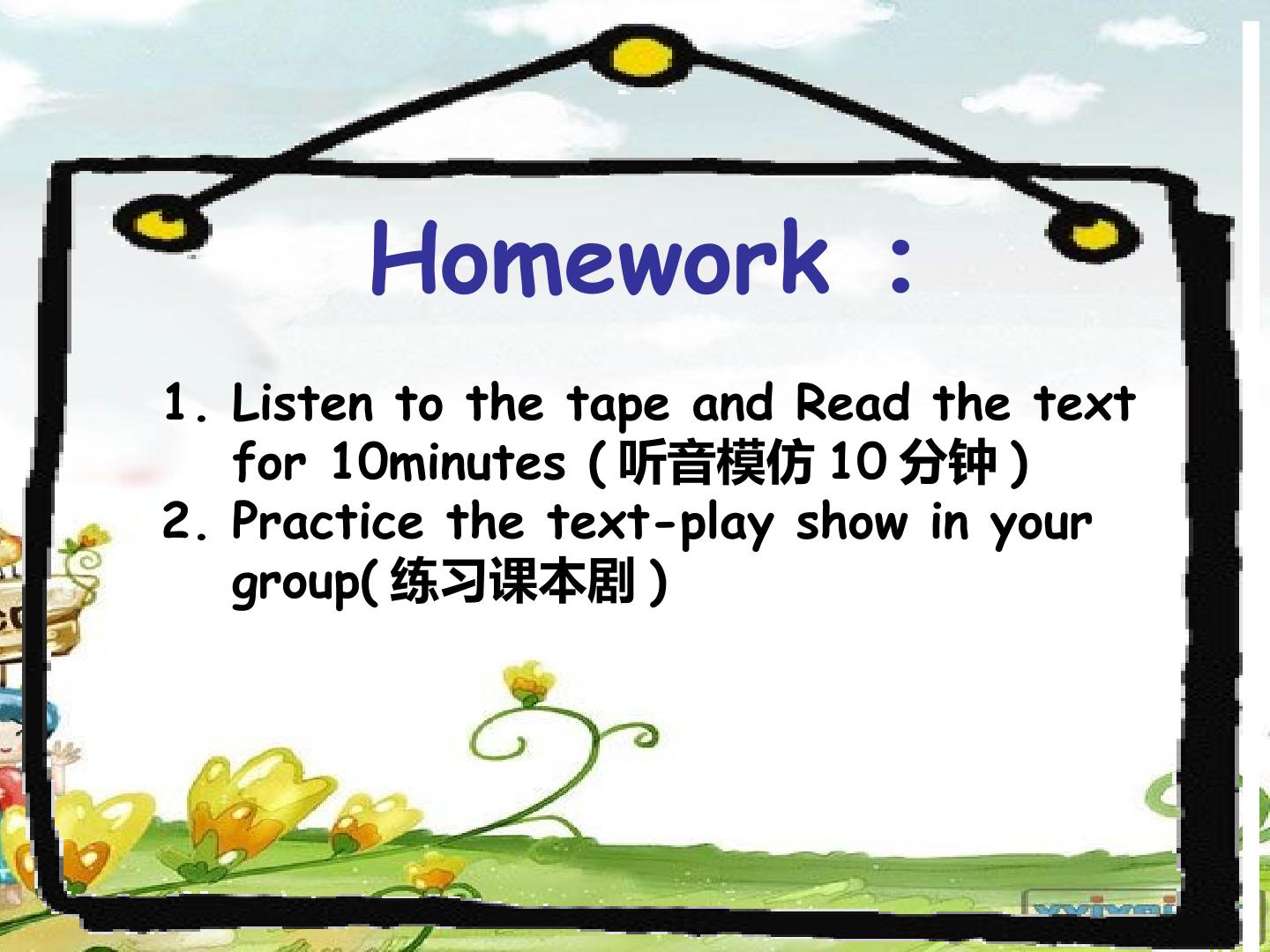 Homework :

1. Listen to the tape and Read the text for 10minutes (听音模仿10分钟)
2. Practice the text-play show in your group(练习课本剧)